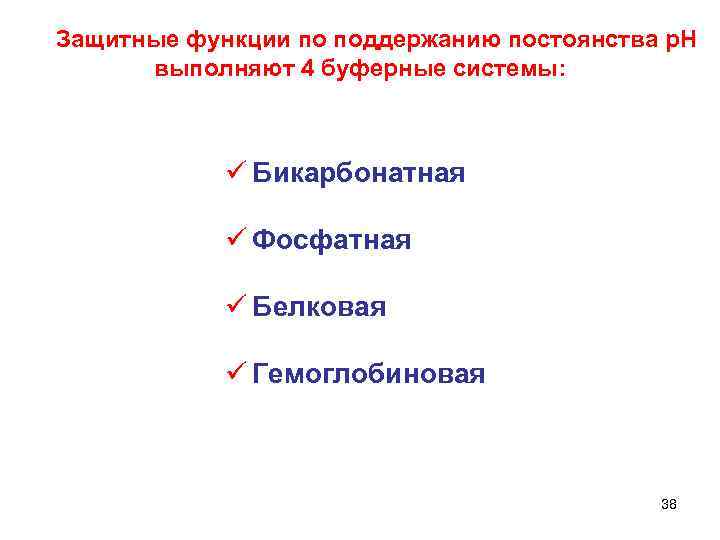 Защитные функции по поддержанию постоянства рН выполняют 4 буферные системы:

✓ Бикарбонатная

✓ Фосфатная

✓ Белковая

✓ Гемоглобиновая

38